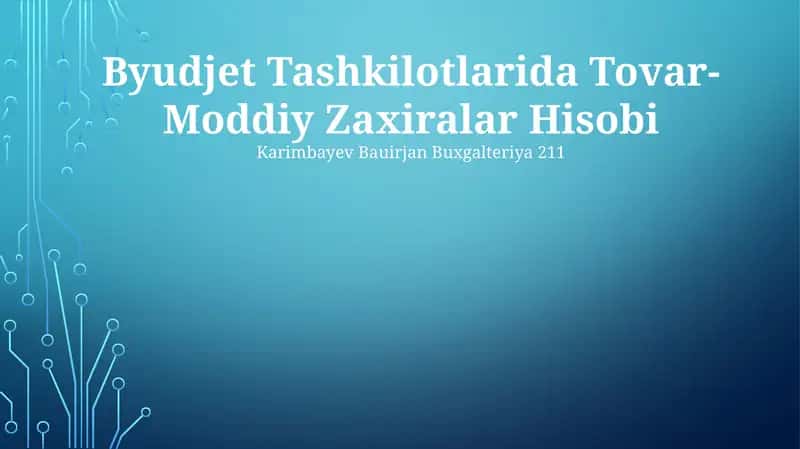 Byudjet Tashkilotlarida Tovar-Moddiy Zaxiralar Hisobi

Karimbayev Bauirjan Buxgalteriya 211